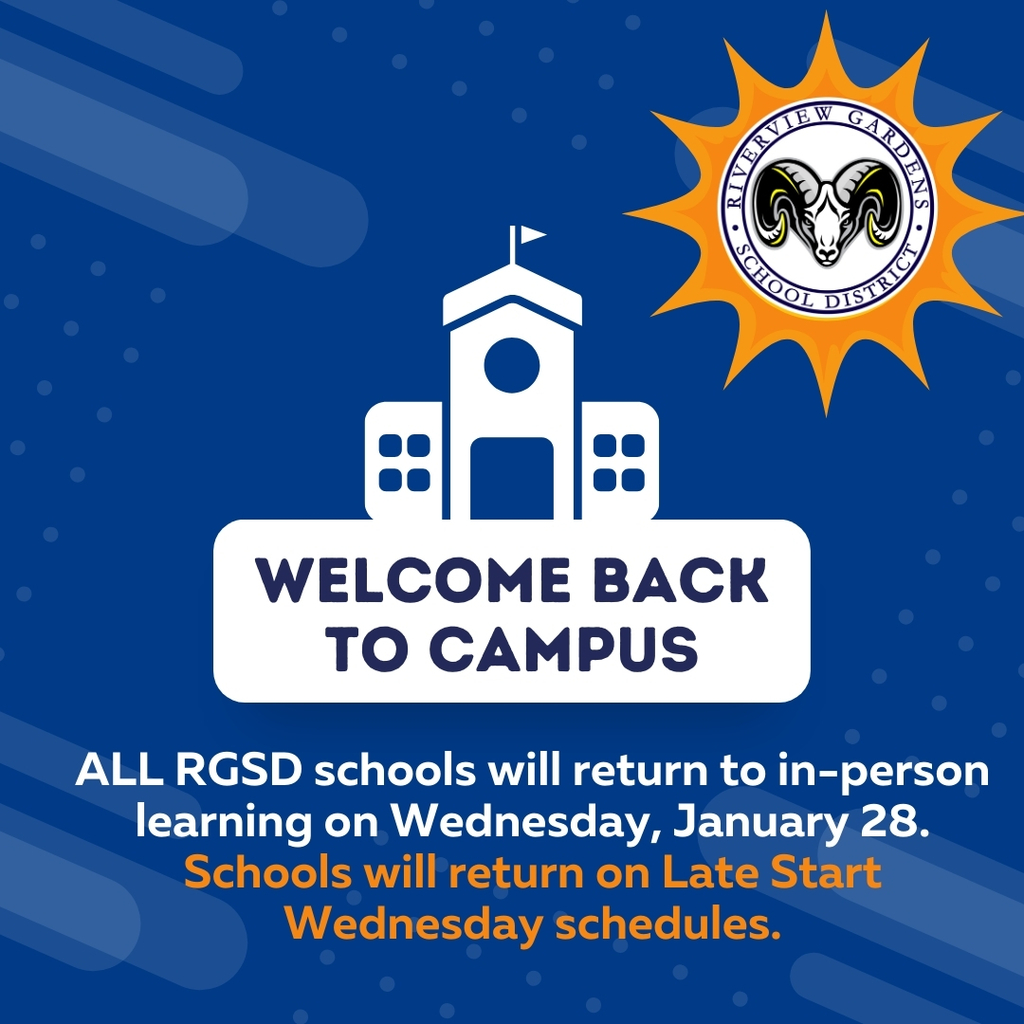 RIVERVIEW GARDENS
SCHOOL DISTRICT

WELCOME BACK TO CAMPUS

ALL RGSD schools will return to in-person learning on Wednesday, January 28. Schools will return on Late Start Wednesday schedules.